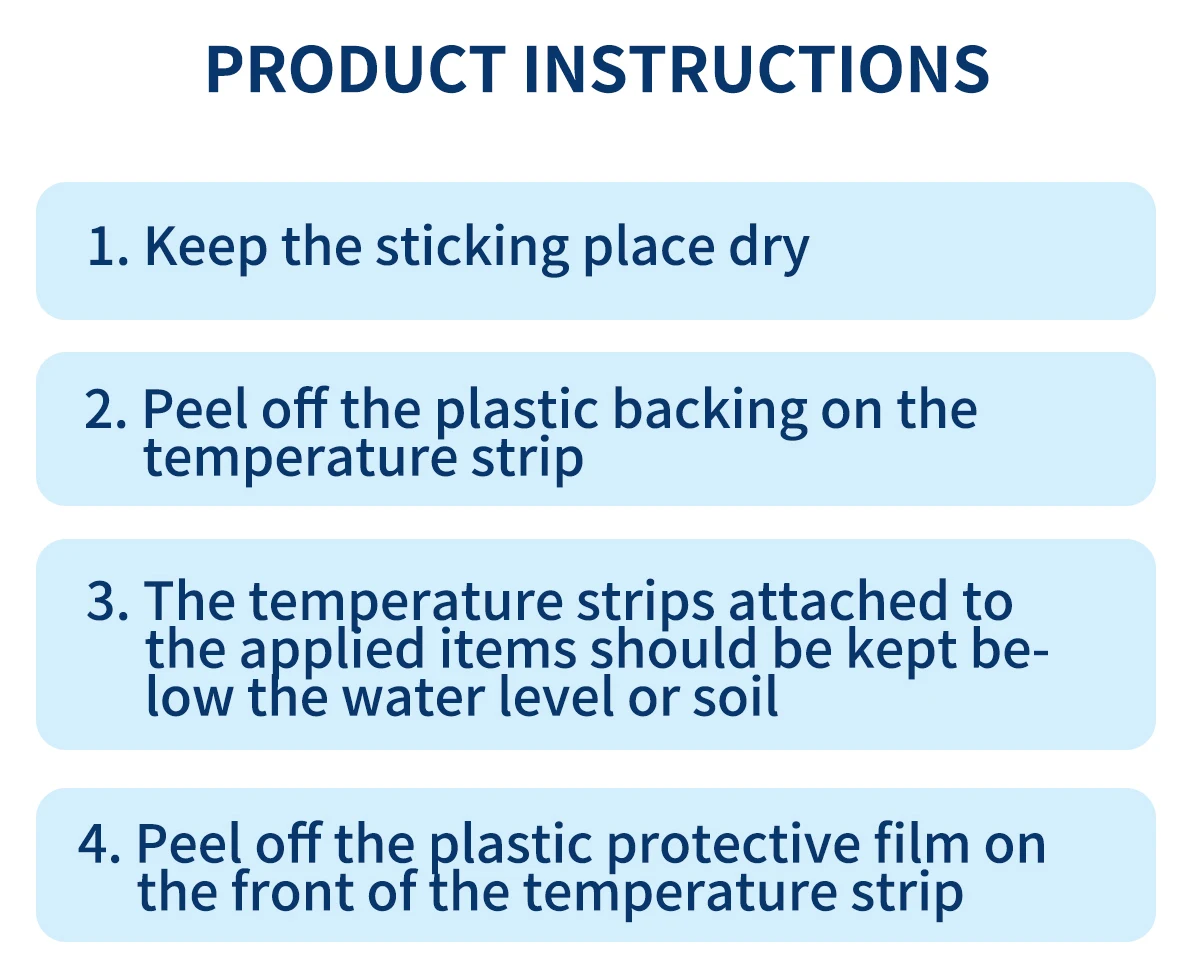 PRODUCT INSTRUCTIONS

1. Keep the sticking place dry

2. Peel off the plastic backing on the temperature strip

3. The temperature strips attached to the applied items should be kept below the water level or soil

4. Peel off the plastic protective film on the front of the temperature strip